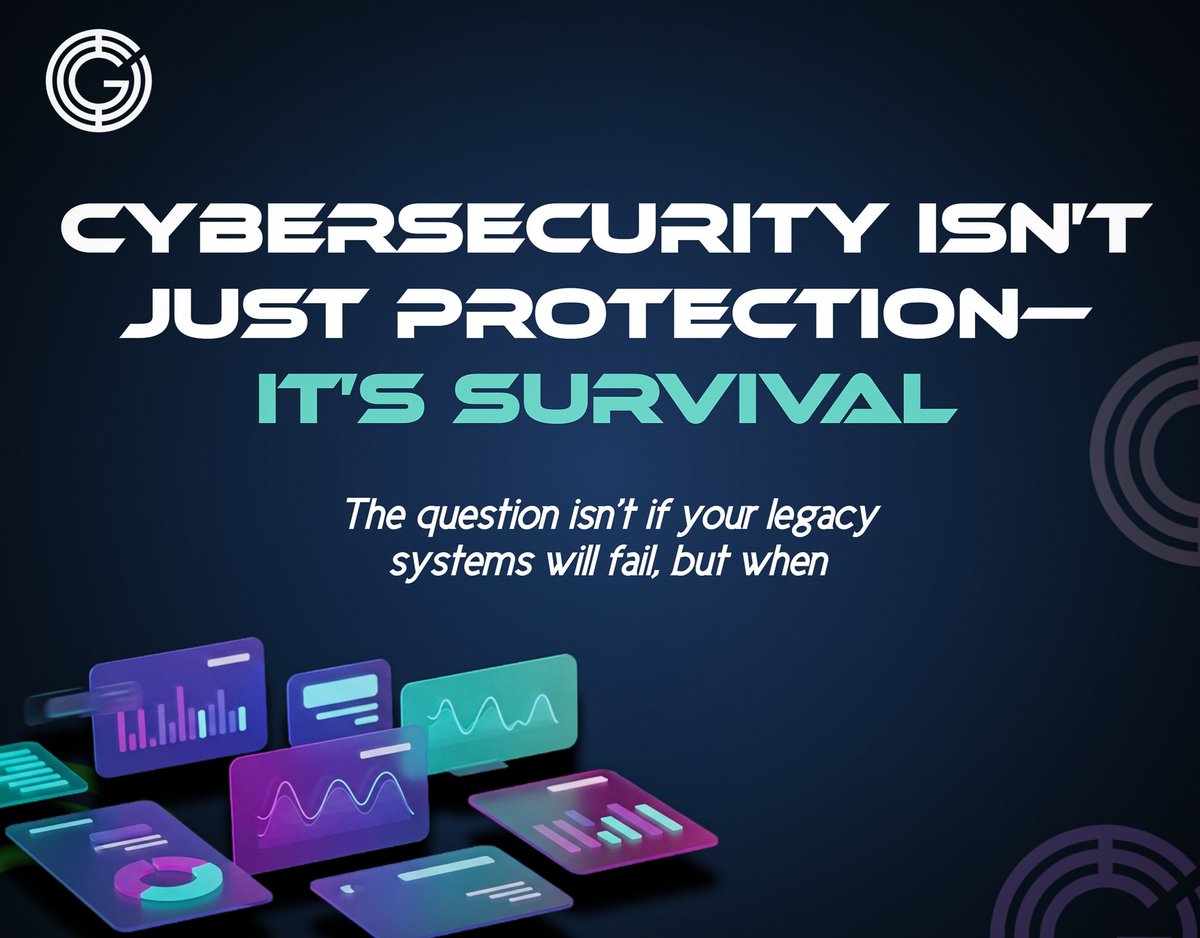 CYBERSECURITY ISN'T JUST PROTECTION— IT'S SURVIVAL

The question isn't if your legacy systems will fail, but when